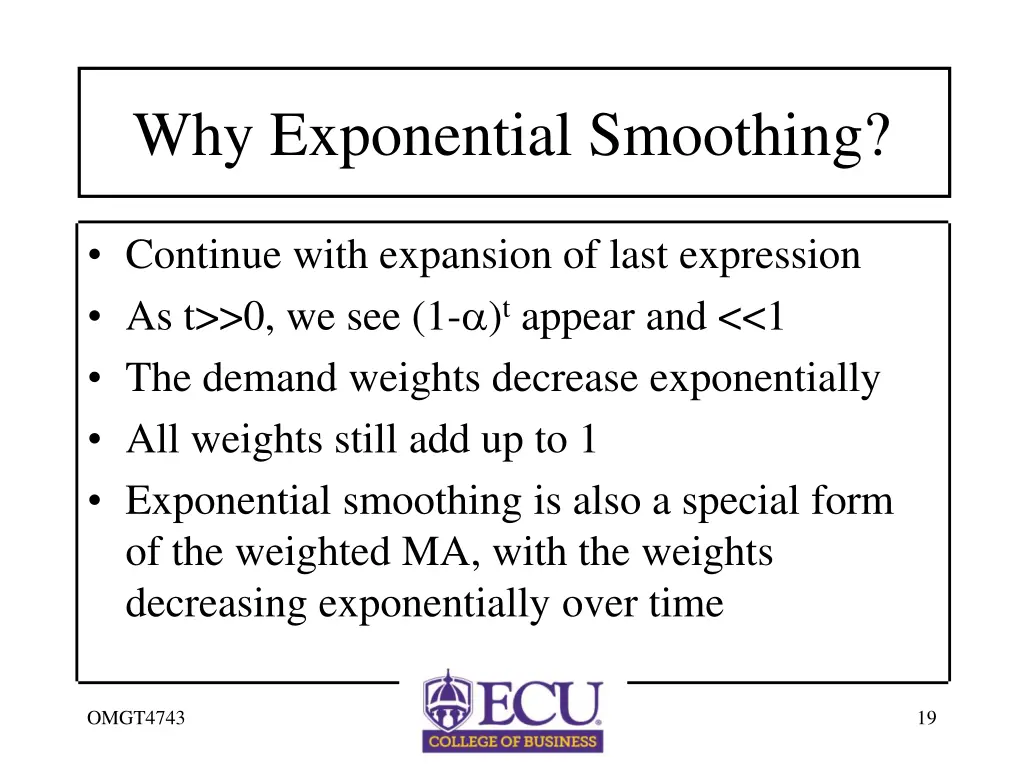 Why Exponential Smoothing?

• Continue with expansion of last expression
• As t>>0, we see $(1-\alpha)^t$ appear and <<1
• The demand weights decrease exponentially
• All weights still add up to 1
• Exponential smoothing is also a special form of the weighted MA, with the weights decreasing exponentially over time

OMGT4743

ECU
COLLEGE OF BUSINESS

19